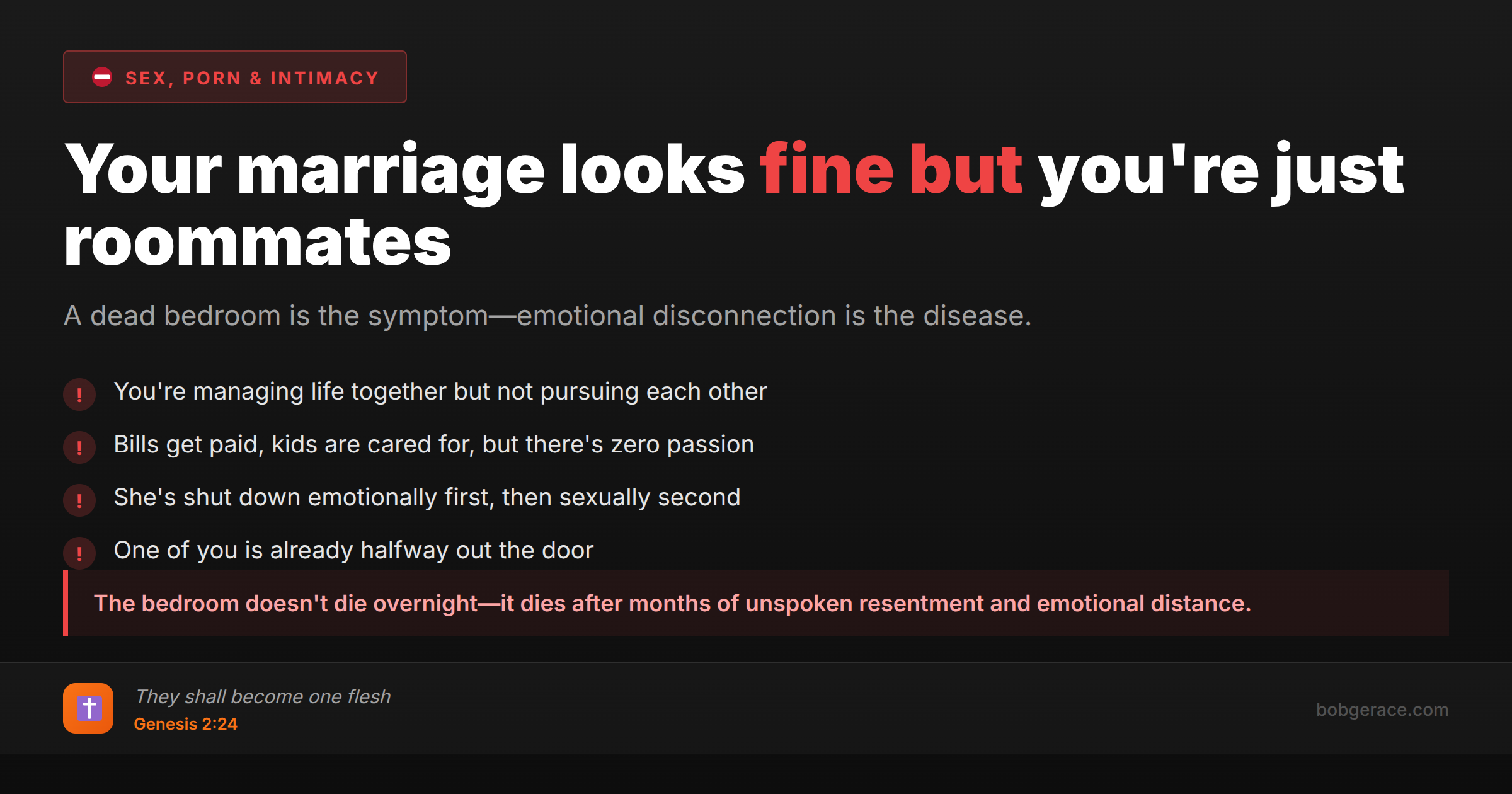 SEX, PORN & INTIMACY

Your marriage looks fine but you're just roommates

A dead bedroom is the symptom—emotional disconnection is the disease.

! You're managing life together but not pursuing each other

! Bills get paid, kids are cared for, but there's zero passion

! She's shut down emotionally first, then sexually second

! One of you is already halfway out the door

The bedroom doesn't die overnight—it dies after months of unspoken resentment and emotional distance.

They shall become one flesh
Genesis 2:24

bobgerace.com